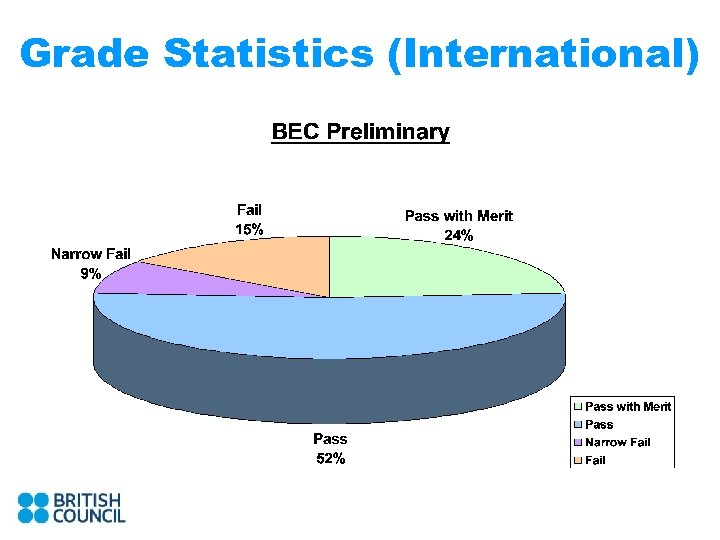 Grade Statistics (International)

BEC Preliminary

Fail
15%

Pass with Merit
24%

Narrow Fail
9%

Pass
52%

Pass with Merit
Pass
Narrow Fail
Fail

BRITISH
COUNCIL